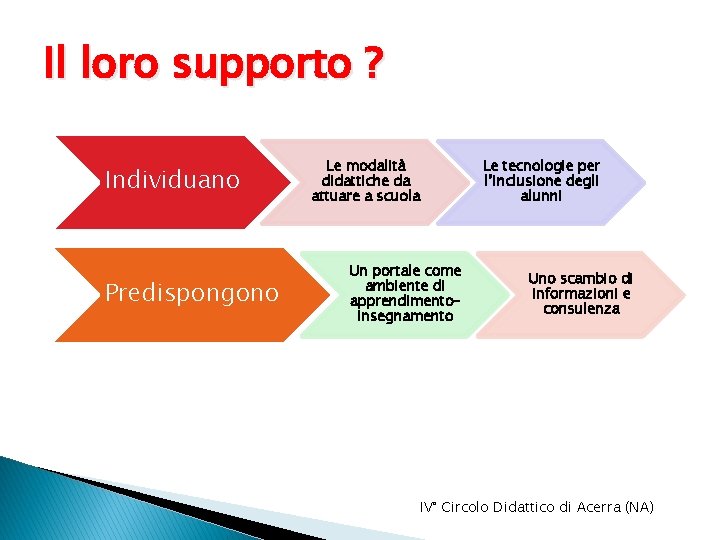 Il loro supporto ?

Individuano

Le modalità didattiche da attuare a scuola

Le tecnologie per l'inclusione degli alunni

Predispongono

Un portale come ambiente di apprendimento-insegnamento

Uno scambio di informazioni e consulenza

IV° Circolo Didattico di Acerra (NA)